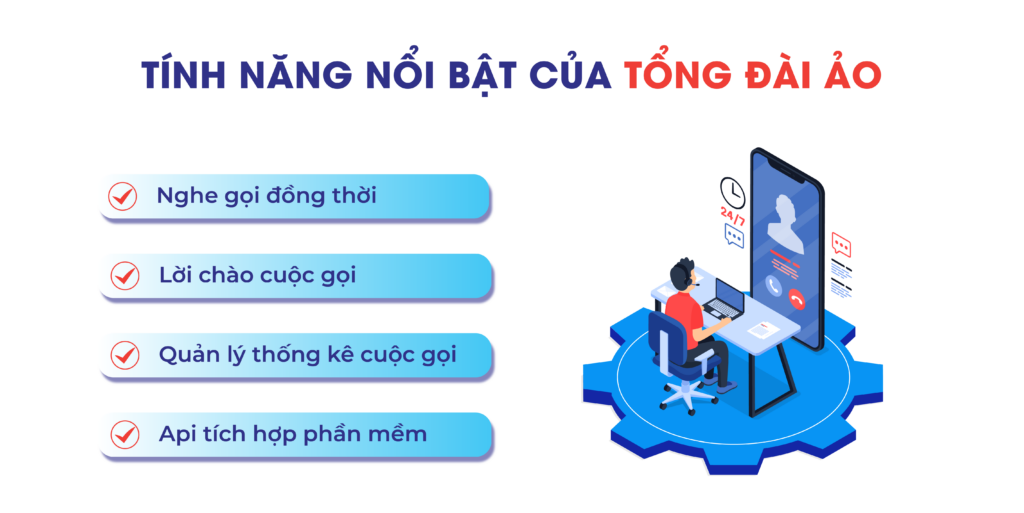 TÍNH NĂNG NỔI BẬT CỦA TỔNG ĐÀI ẢO

Nghe gọi đồng thời

Lời chào cuộc gọi

Quản lý thống kê cuộc gọi

Api tích hợp phần mềm

24/7